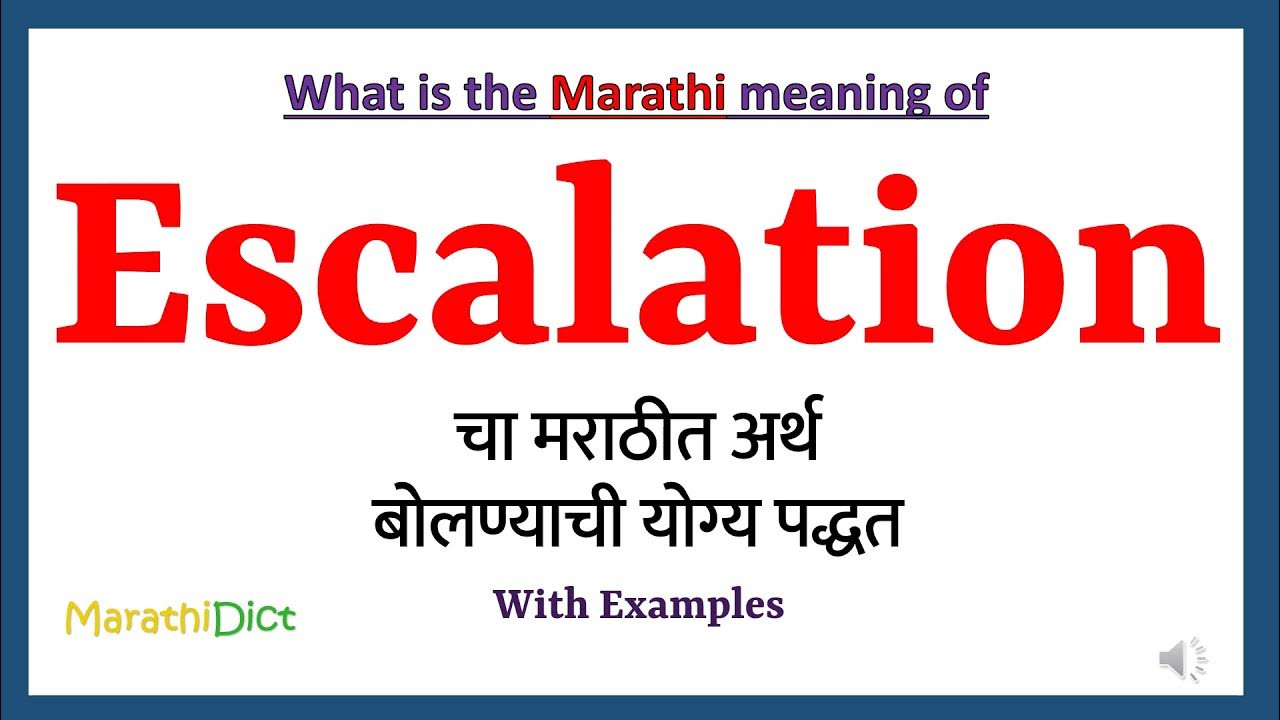 What is the Marathi meaning of

Escalation

चा मराठीत अर्थ
बोलण्याची योग्य पद्धत

With Examples

MarathiDict